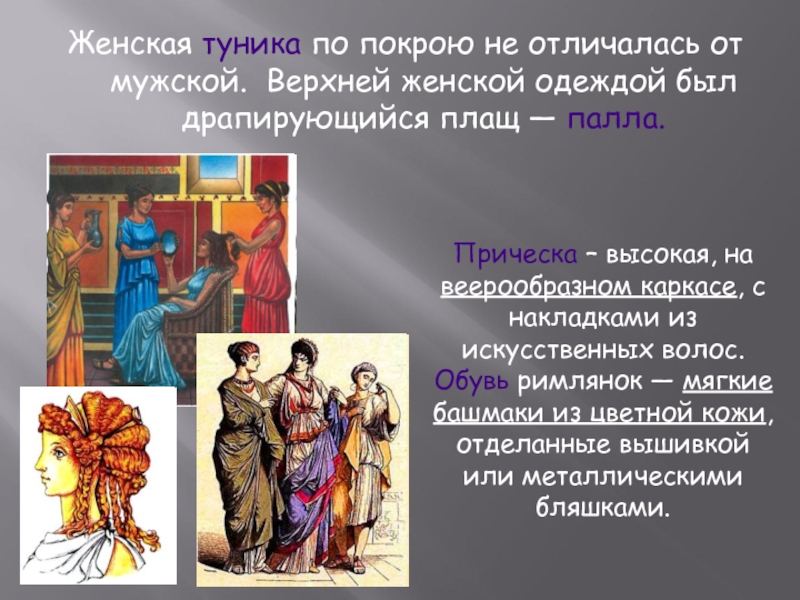 Женская туника по покрою не отличалась от мужской. Верхней женской одеждой был драпирующийся плащ — палла.

Прическа – высокая, на веерообразном каркасе, с накладками из искусственных волос. Обувь римлянок — мягкие башмаки из цветной кожи, отделанные вышивкой или металлическими бляшками.